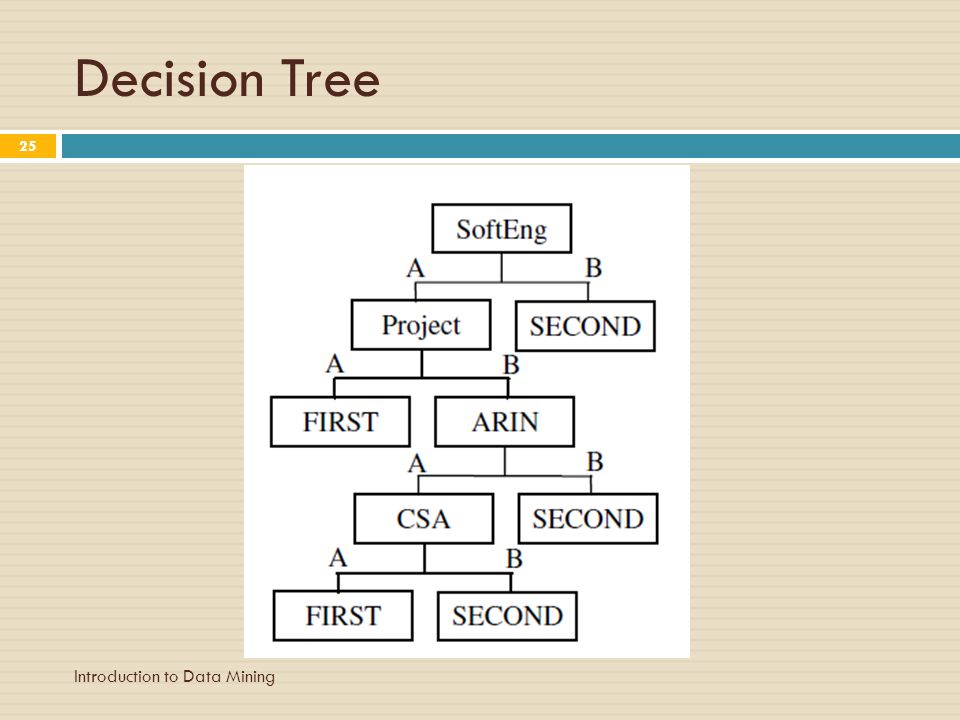 Decision Tree

25

SoftEng
A
B
Project
SECOND
A
B
FIRST
ARIN
A
B
CSA
SECOND
A
B
FIRST
SECOND

Introduction to Data Mining